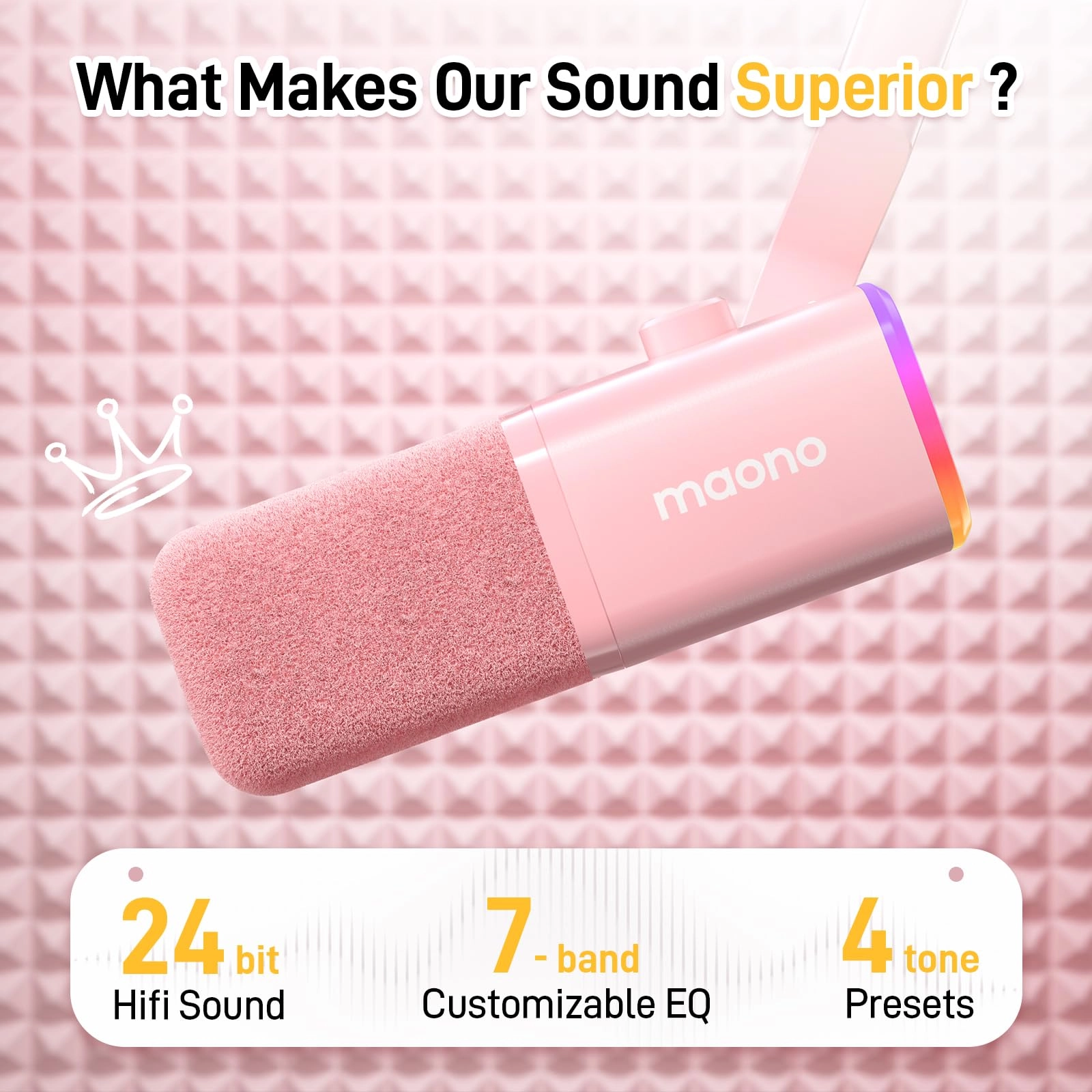 What Makes Our Sound Superior ?

maono

24 bit
Hifi Sound

7 - band
Customizable EQ

4 tone
Presets